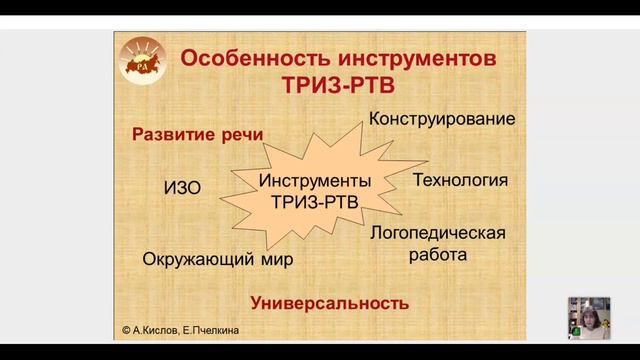 РА

Особенность инструментов ТРИЗ-РТВ

Развитие речи

Конструирование

ИЗО

Инструменты ТРИЗ-РТВ

Технология

Логопедическая работа

Окружающий мир

Универсальность

© А.Кислов, Е.Пчелкина